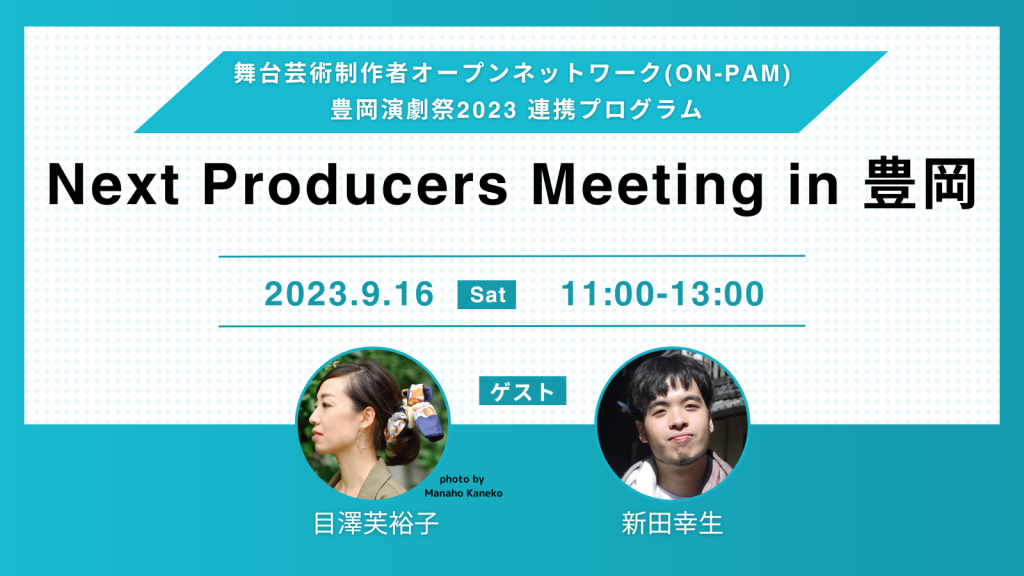 舞台芸術制作者オープンネットワーク(ON-PAM)
豊岡演劇祭2023 連携プログラム

Next Producers Meeting in 豊岡

2023.9.16 Sat 11:00-13:00

ゲスト

photo by Manaho Kaneko

目澤芙裕子

新田幸生